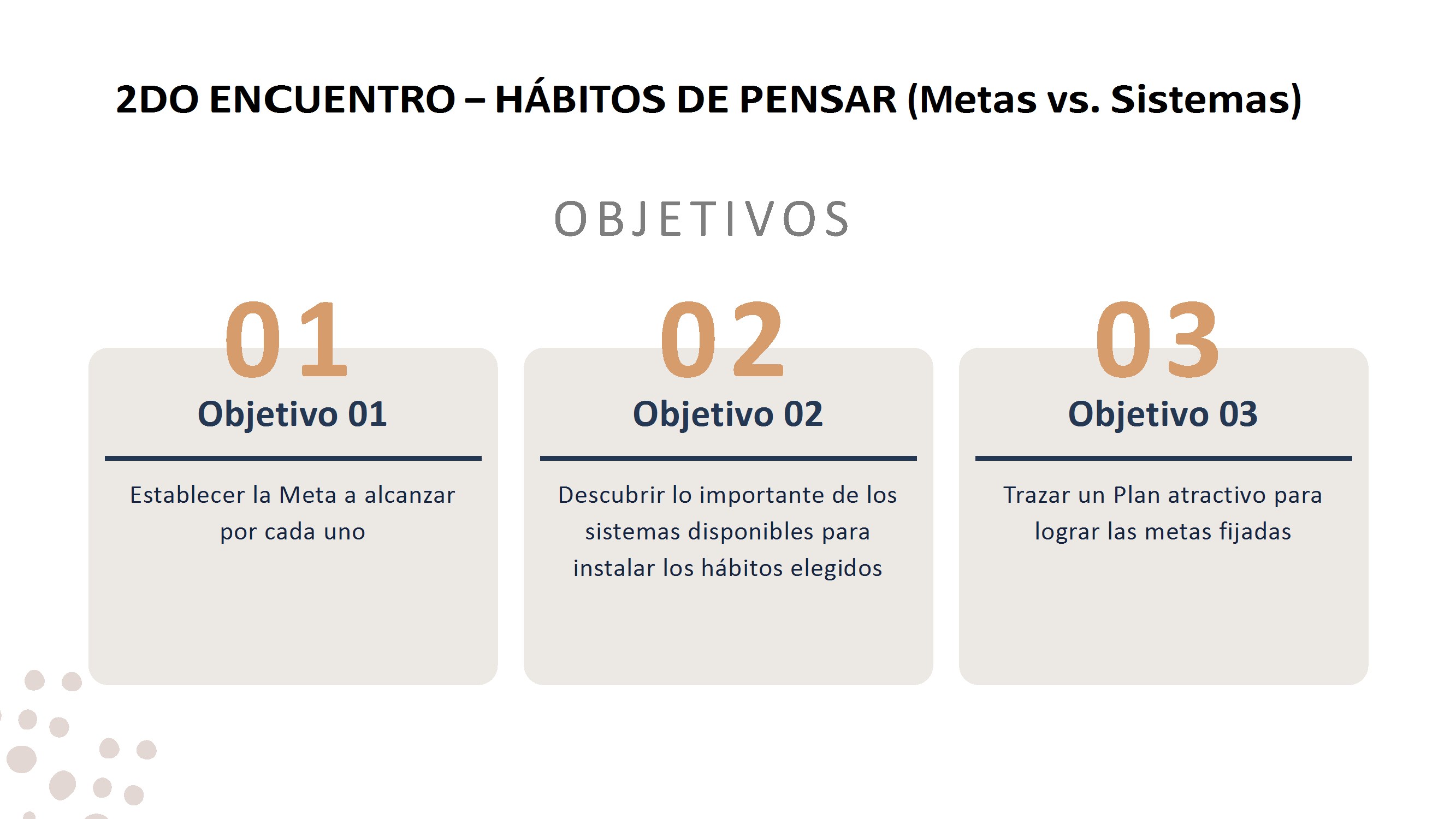 2DO ENCUENTRO – HÁBITOS DE PENSAR (Metas vs. Sistemas)

OBJETIVOS

01
Objetivo 01

Establecer la Meta a alcanzar por cada uno

02
Objetivo 02

Descubrir lo importante de los sistemas disponibles para instalar los hábitos elegidos

03
Objetivo 03

Trazar un Plan atractivo para lograr las metas fijadas